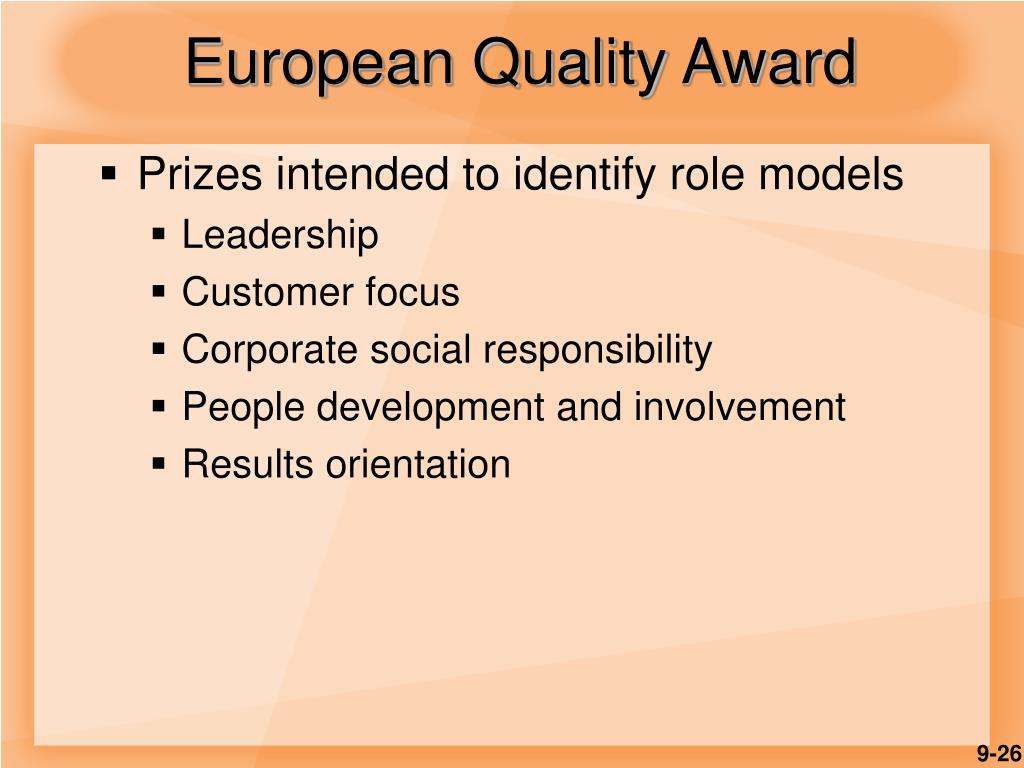 European Quality Award

▪ Prizes intended to identify role models
▪ Leadership
▪ Customer focus
▪ Corporate social responsibility
▪ People development and involvement
▪ Results orientation

9-26